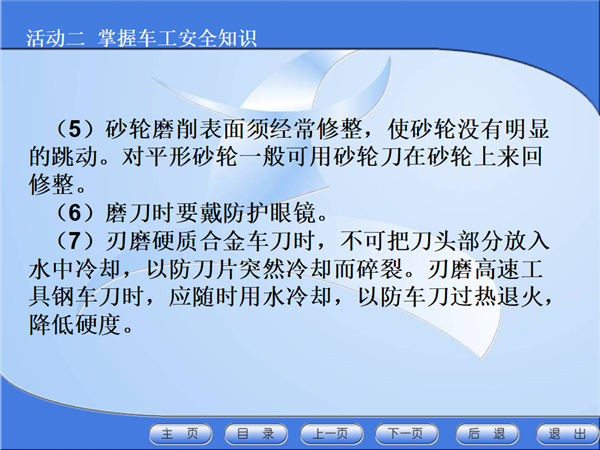 活动二 掌握车工安全知识

（5）砂轮磨削表面须经常修整，使砂轮没有明显的跳动。对平形砂轮一般可用砂轮刀在砂轮上来回修整。

（6）磨刀时要戴防护眼镜。

（7）刃磨硬质合金车刀时，不可把刀头部分放入水中冷却，以防刀片突然冷却而碎裂。刃磨高速工具钢车刀时，应随时用水冷却，以防车刀过热退火，降低硬度。

主 页 目 录 上一页 下一页 后 退 退 出